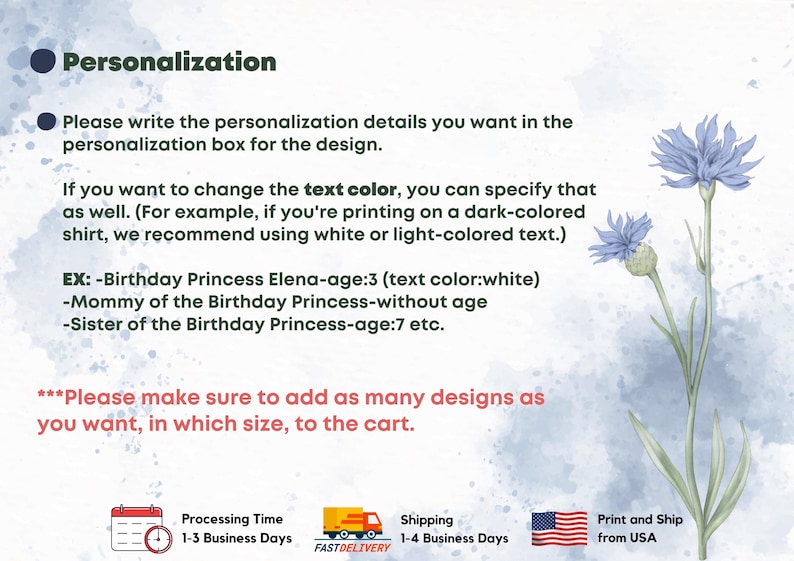 Personalization

Please write the personalization details you want in the personalization box for the design.

If you want to change the text color, you can specify that as well. (For example, if you're printing on a dark-colored shirt, we recommend using white or light-colored text.)

EX: -Birthday Princess Elena-age:3 (text color:white)
-Mommy of the Birthday Princess-without age
-Sister of the Birthday Princess-age:7 etc.

***Please make sure to add as many designs as you want, in which size, to the cart.

Processing Time
1-3 Business Days

FASTDELIVERY

Shipping
1-4 Business Days

Print and Ship from USA